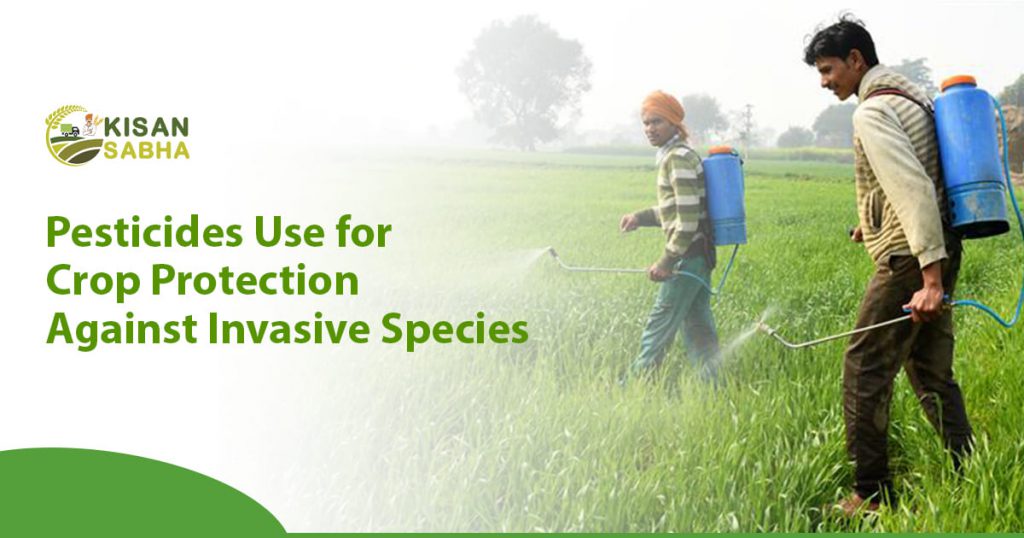 KISAN SABHA

Pesticides Use for Crop Protection Against Invasive Species